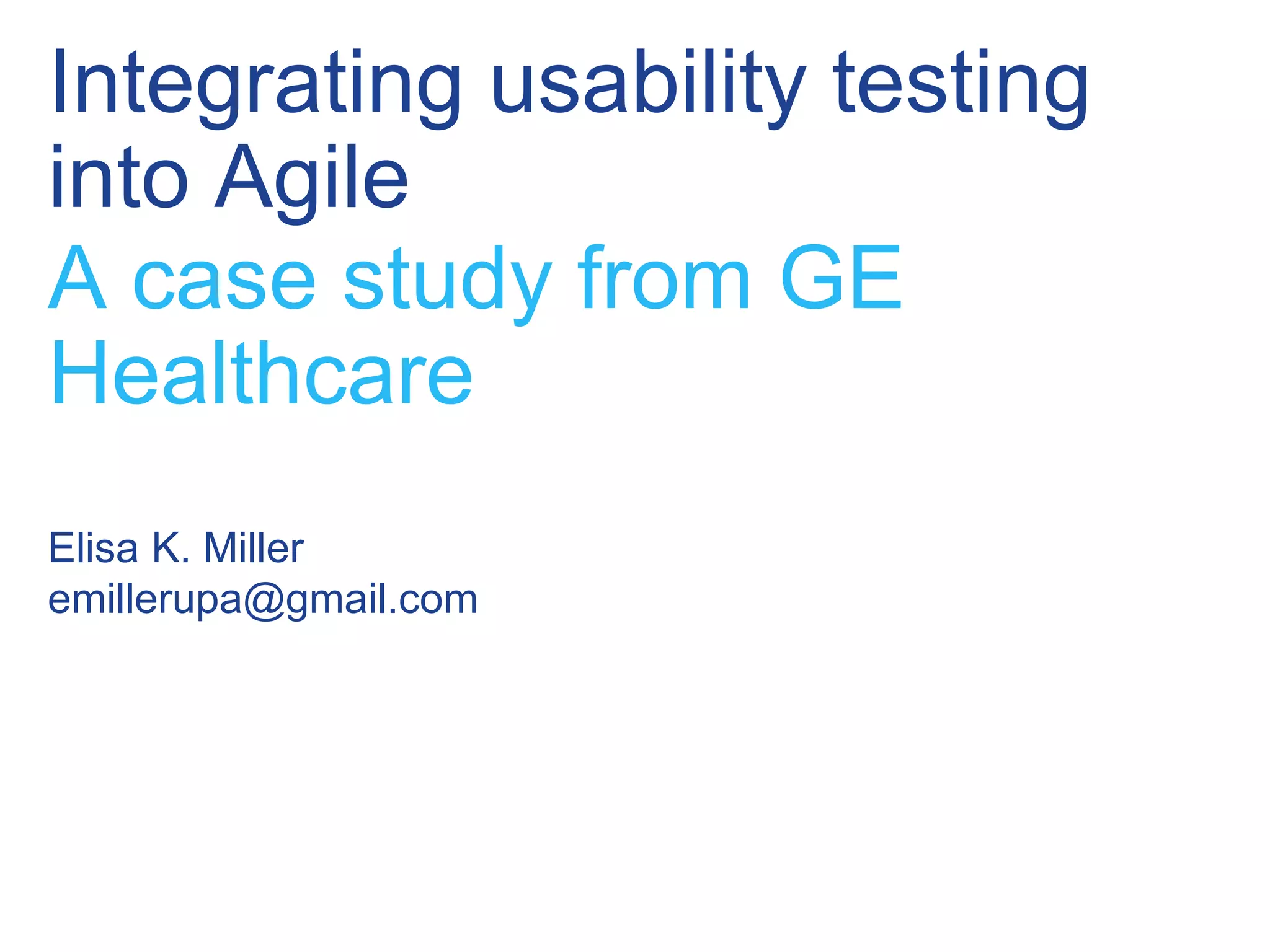 Integrating usability testing into Agile

A case study from GE Healthcare

Elisa K. Miller
emillerupa@gmail.com